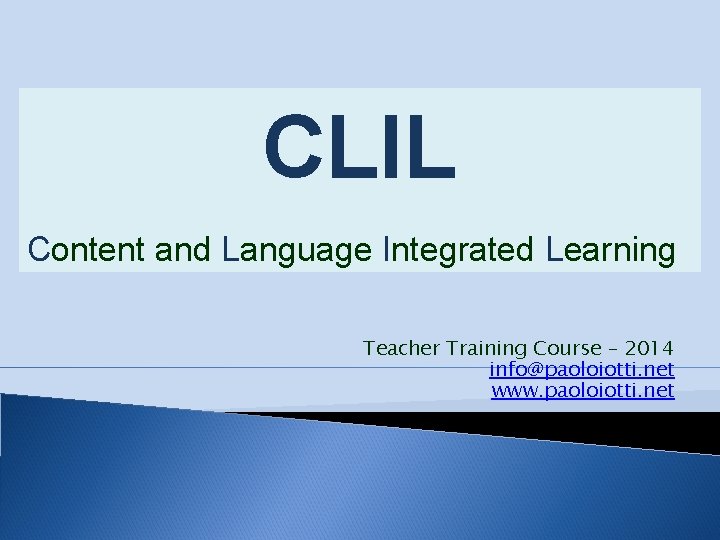 CLIL

Content and Language Integrated Learning

Teacher Training Course – 2014
info@paoloiotti.net
www.paoloiotti.net